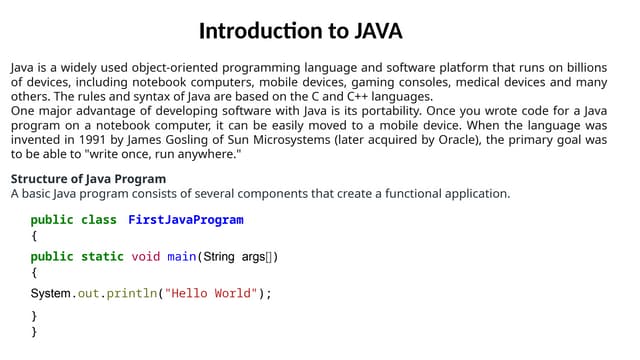 Introduction to JAVA

Java is a widely used object-oriented programming language and software platform that runs on billions of devices, including notebook computers, mobile devices, gaming consoles, medical devices and many others. The rules and syntax of Java are based on the C and C++ languages.
One major advantage of developing software with Java is its portability. Once you wrote code for a Java program on a notebook computer, it can be easily moved to a mobile device. When the language was invented in 1991 by James Gosling of Sun Microsystems (later acquired by Oracle), the primary goal was to be able to "write once, run anywhere."

Structure of Java Program
A basic Java program consists of several components that create a functional application.

public class FirstJavaProgram
{
public static void main(String args[])
{
System.out.println("Hello World");
}
}